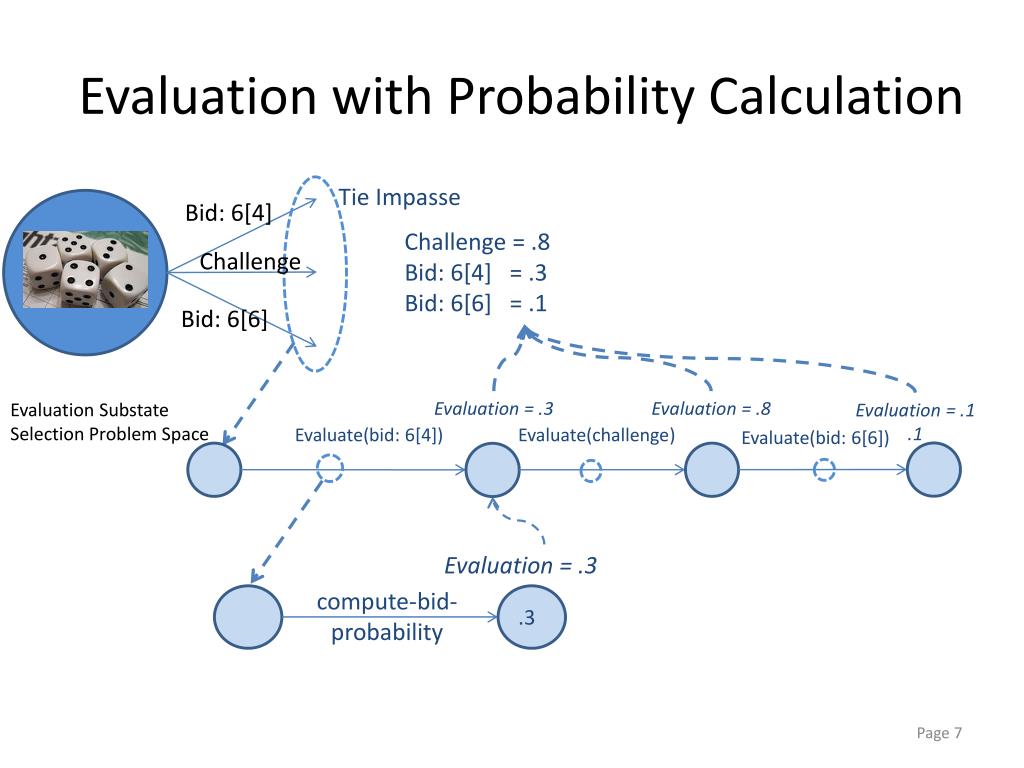 Evaluation with Probability Calculation

Bid: 6[4]
Challenge
Bid: 6[6]

Tie Impasse

Challenge = .8
Bid: 6[4] = .3
Bid: 6[6] = .1

Evaluation Substate
Selection Problem Space

Evaluation = .3
Evaluation = .8
Evaluation = .1
.1

Evaluate(bid: 6[4])
Evaluate(challenge)
Evaluate(bid: 6[6])

Evaluation = .3

compute-bid-probability
.3

Page 7